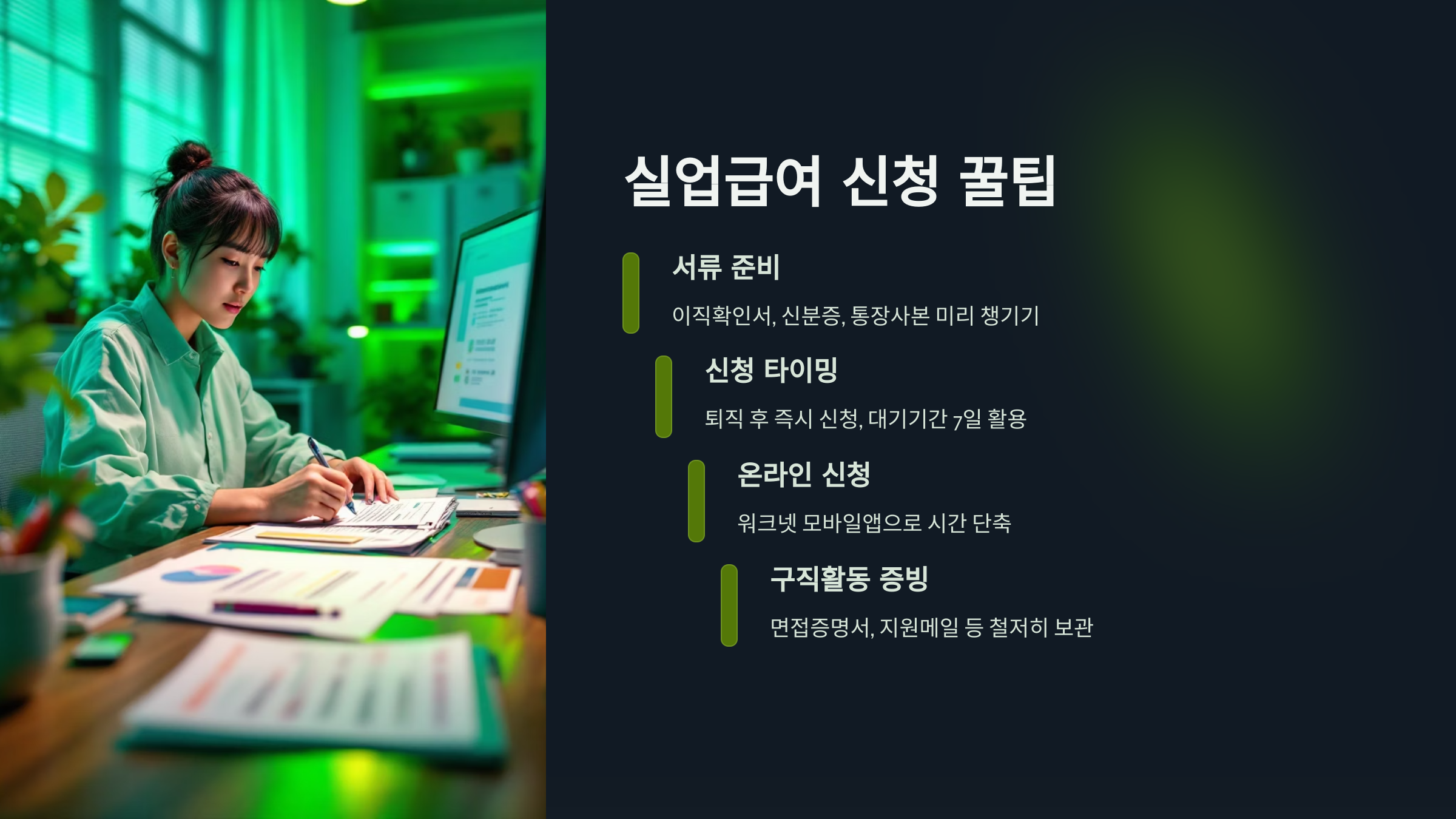 실업급여 신청 꿀팁

서류 준비

이직확인서, 신분증, 통장사본 미리 챙기기

신청 타이밍

퇴직 후 즉시 신청, 대기기간 7일 활용

온라인 신청

워크넷 모바일앱으로 시간 단축

구직활동 증빙

면접증명서, 지원메일 등 철저히 보관